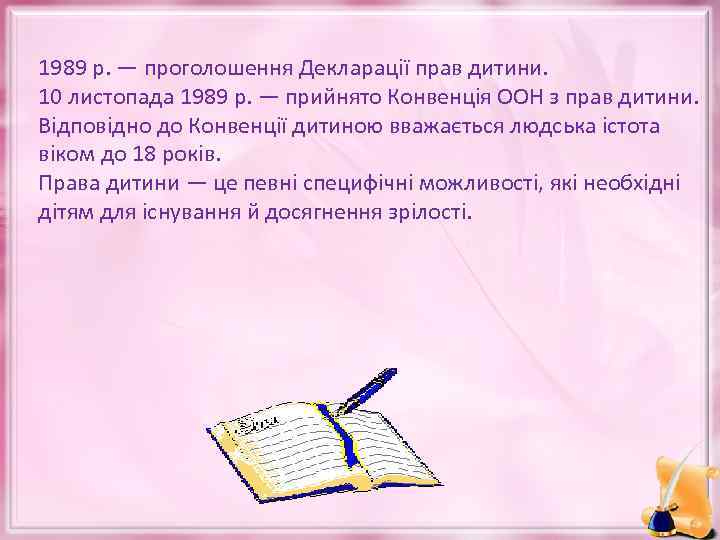 1989 р. — проголошення Декларації прав дитини.
10 листопада 1989 р. — прийнято Конвенція ООН з прав дитини.
Відповідно до Конвенції дитиною вважається людська істота віком до 18 років.
Права дитини — це певні специфічні можливості, які необхідні дітям для існування й досягнення зрілості.